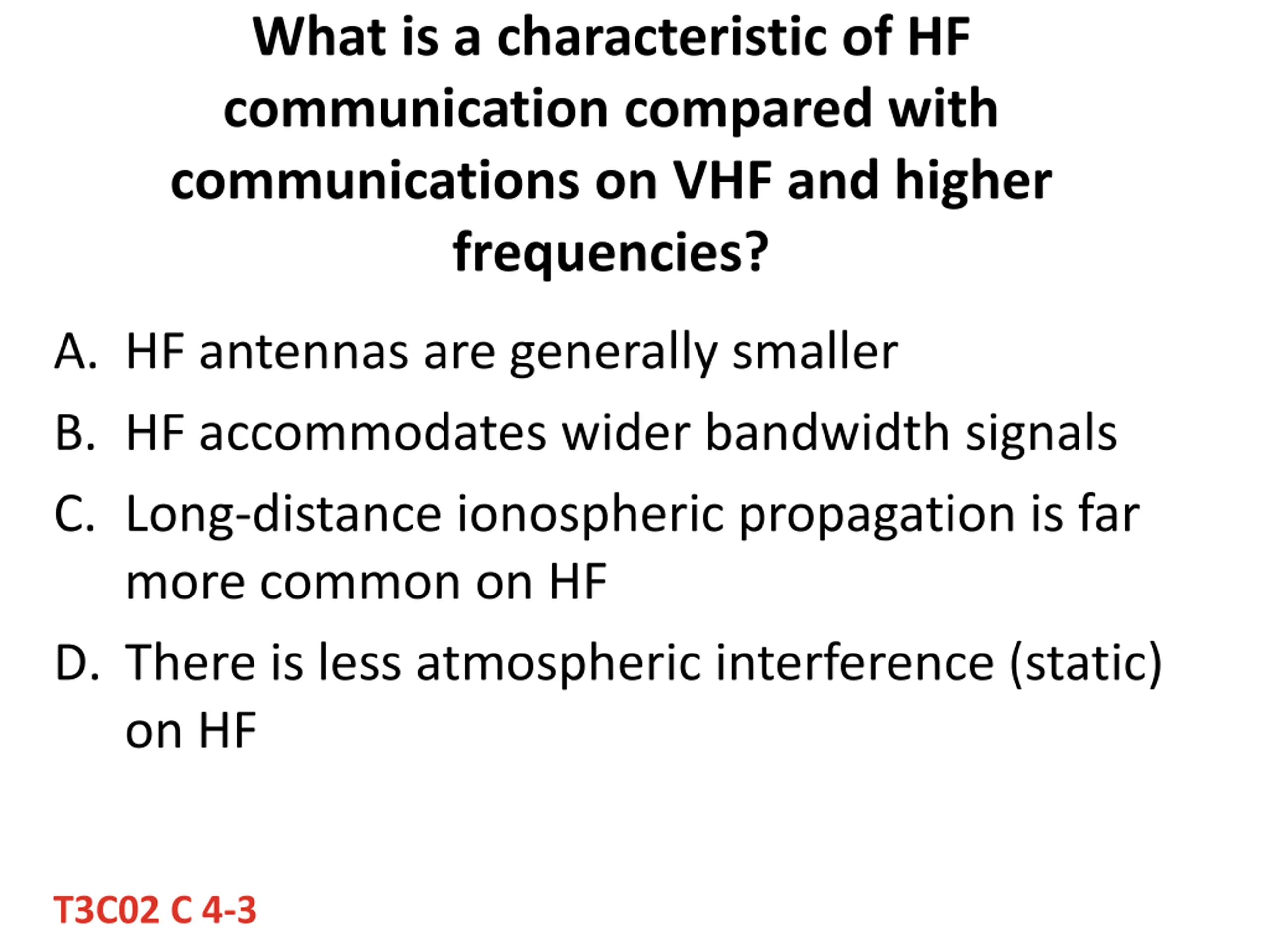 What is a characteristic of HF communication compared with communications on VHF and higher frequencies?

A. HF antennas are generally smaller

B. HF accommodates wider bandwidth signals

C. Long-distance ionospheric propagation is far more common on HF

D. There is less atmospheric interference (static) on HF

T3C02 C 4-3